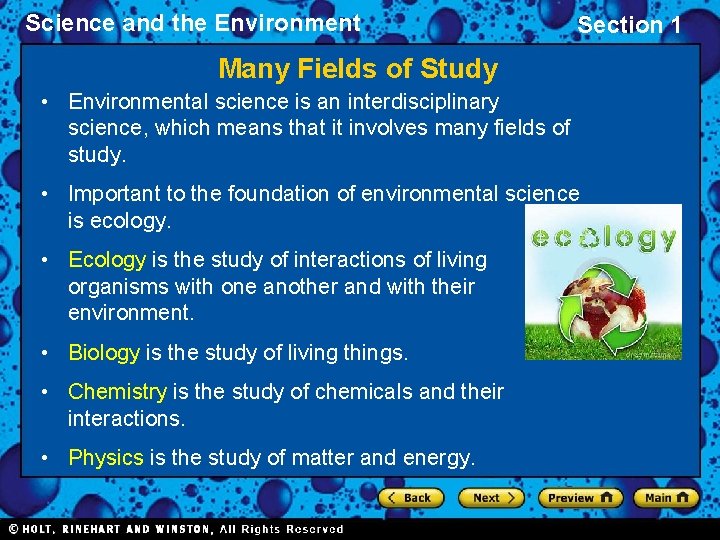 Science and the Environment

Section 1

Many Fields of Study

• Environmental science is an interdisciplinary science, which means that it involves many fields of study.

• Important to the foundation of environmental science is ecology.

• Ecology is the study of interactions of living organisms with one another and with their environment.

• Biology is the study of living things.

• Chemistry is the study of chemicals and their interactions.

• Physics is the study of matter and energy.

ecology

Back

Next

Preview

Main

© HOLT, RINEHART AND WINSTON, All Rights Reserved